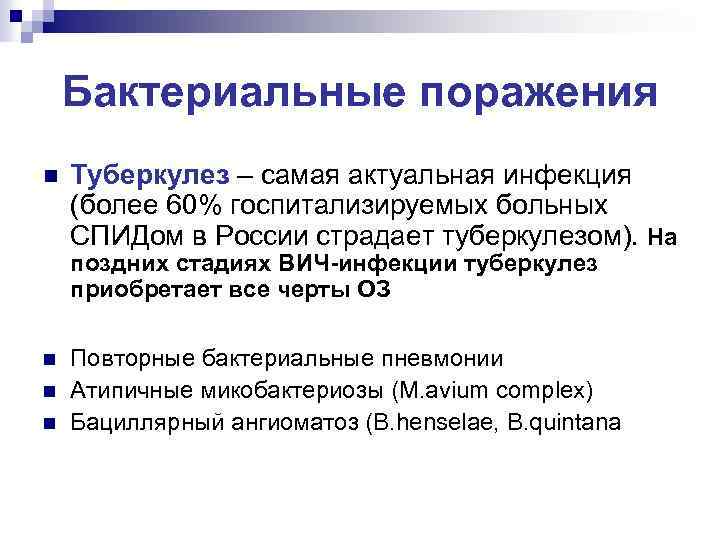 Бактериальные поражения

Туберкулез – самая актуальная инфекция (более 60% госпитализируемых больных СПИДом в России страдает туберкулезом). На поздних стадиях ВИЧ-инфекции туберкулез приобретает все черты ОЗ

Повторные бактериальные пневмонии

Атипичные микобактериозы (M.avium complex)

Бациллярный ангиоматоз (B.henselae, B.quintana